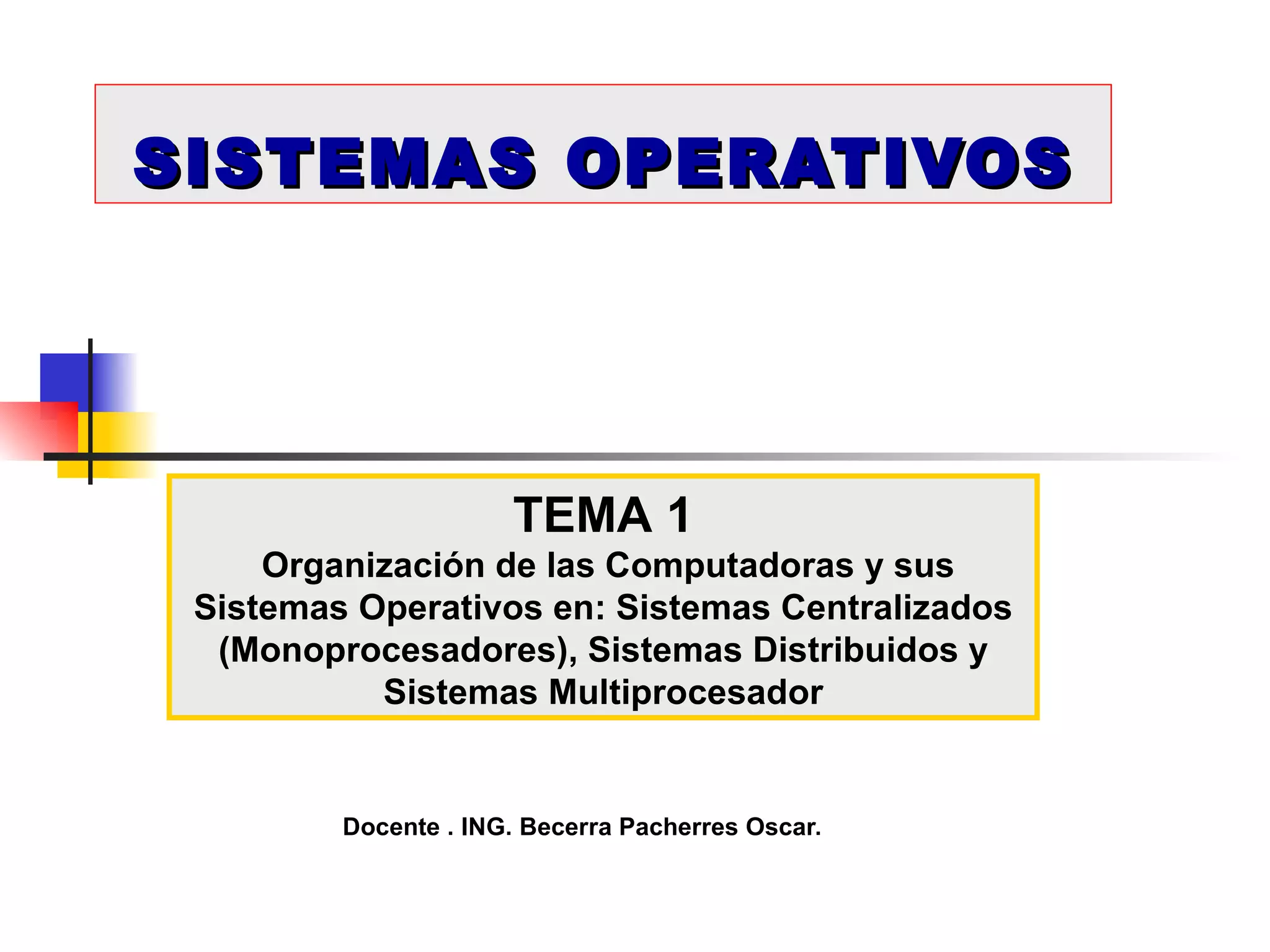 SISTEMAS OPERATIVOS

TEMA 1
Organización de las Computadoras y sus Sistemas Operativos en: Sistemas Centralizados (Monoprocesadores), Sistemas Distribuidos y Sistemas Multiprocesador

Docente . ING. Becerra Pacherres Oscar.